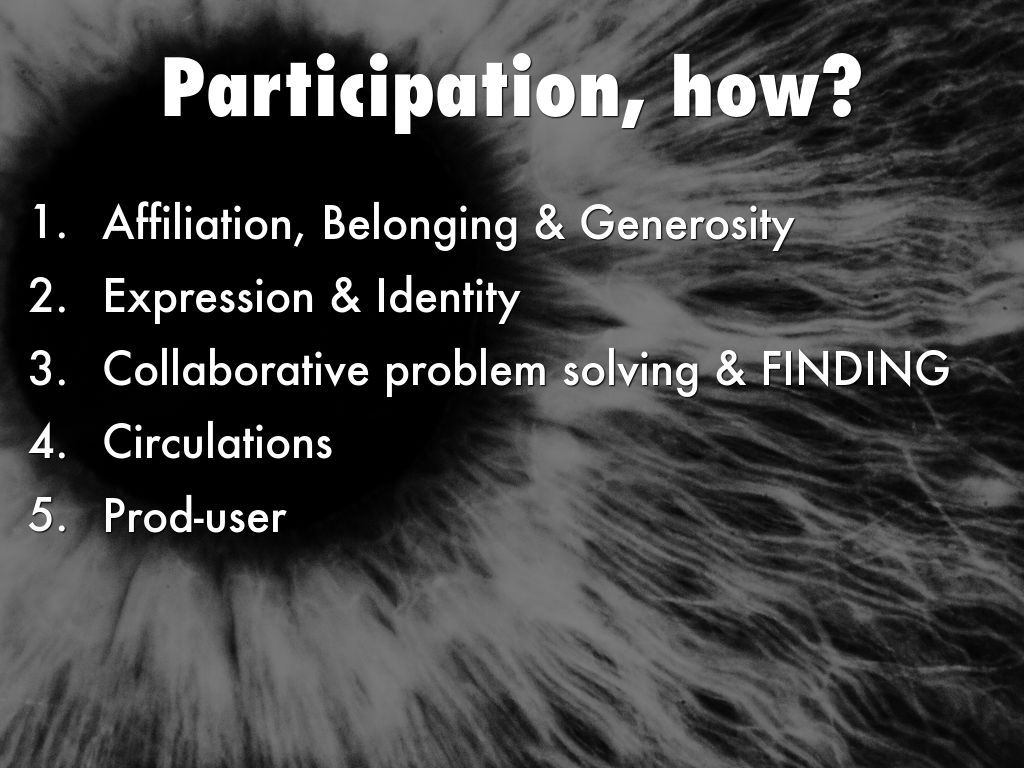 Participation, how?

1. Affiliation, Belonging & Generosity
2. Expression & Identity
3. Collaborative problem solving & FINDING
4. Circulations
5. Prod-user